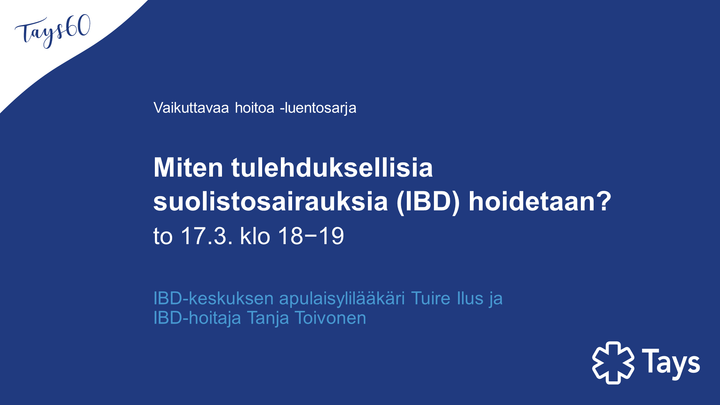 Tays60

Vaikuttavaa hoitoa -luentosarja

Miten tulehduksellisia suolistosairauksia (IBD) hoidetaan?
to 17.3. klo 18−19

IBD-keskuksen apulaisylilääkäri Tuire Ilus ja IBD-hoitaja Tanja Toivonen

Tays